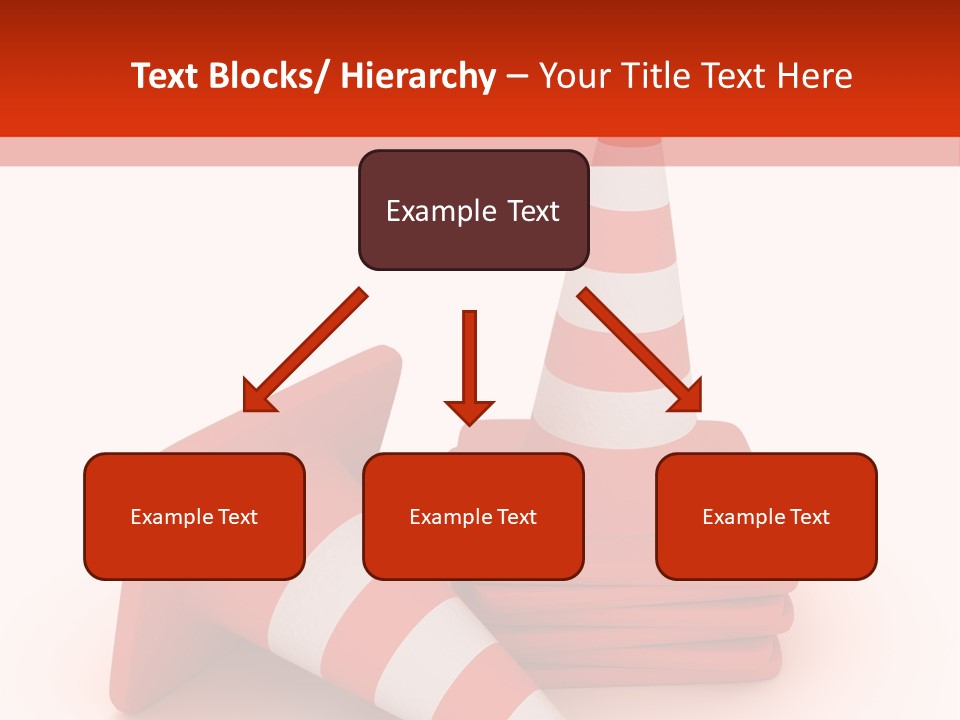 Text Blocks/ Hierarchy – Your Title Text Here

Example Text

Example Text

Example Text

Example Text